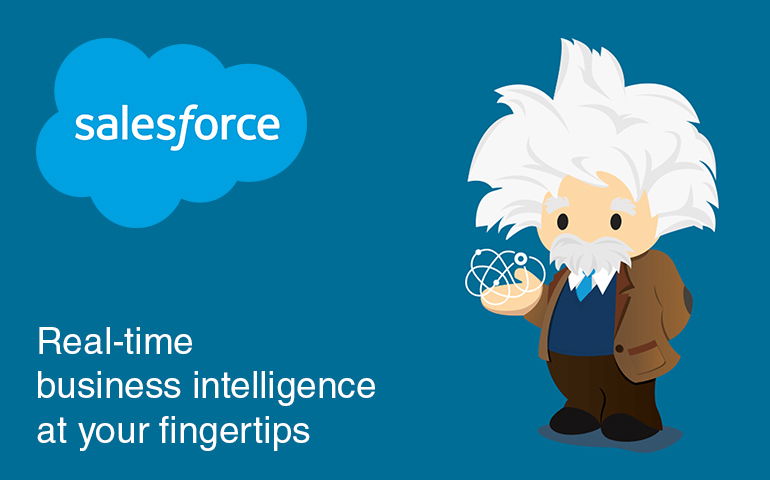 salesforce

Real-time business intelligence at your fingertips